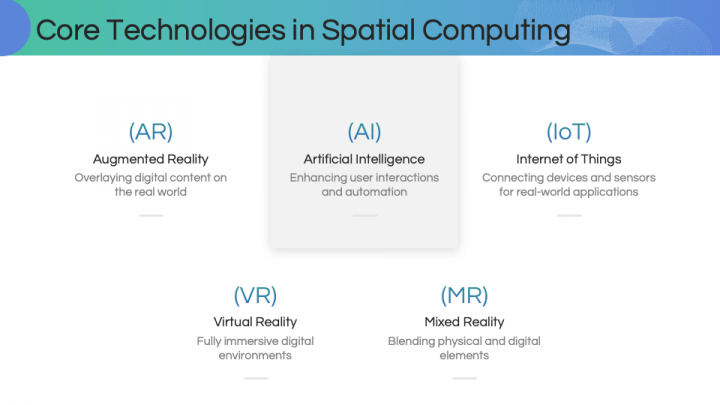 Core Technologies in Spatial Computing

(AR)
Augmented Reality
Overlaying digital content on the real world

(AI)
Artificial Intelligence
Enhancing user interactions and automation

(IoT)
Internet of Things
Connecting devices and sensors for real-world applications

(VR)
Virtual Reality
Fully immersive digital environments

(MR)
Mixed Reality
Blending physical and digital elements